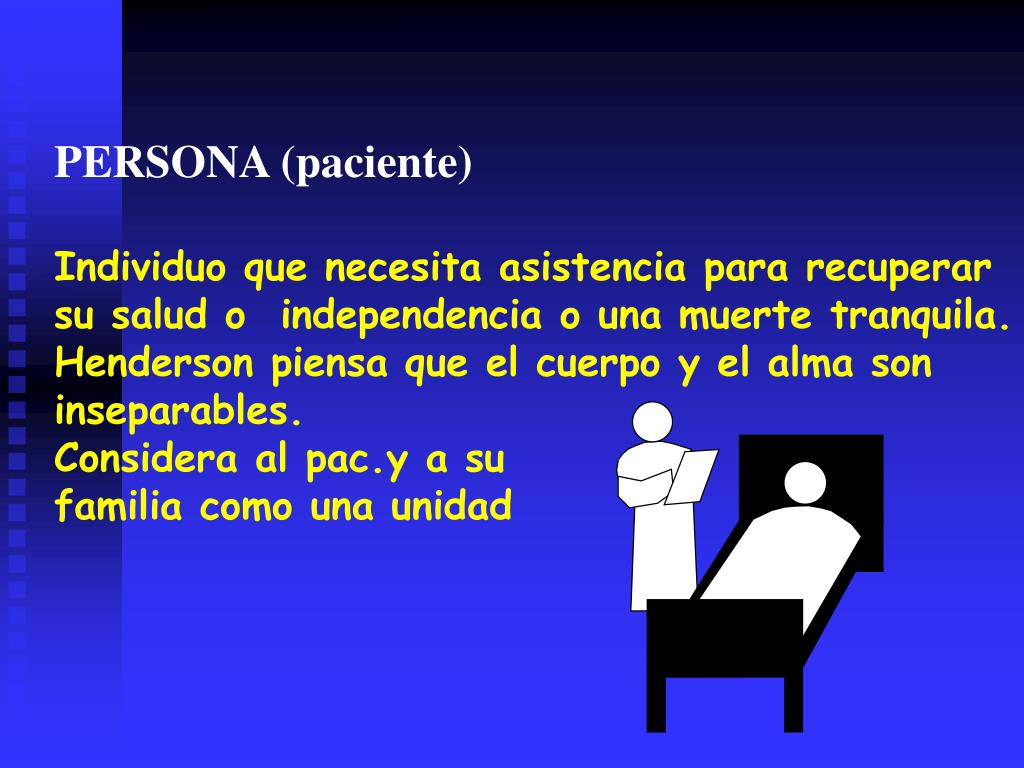 PERSONA (paciente)

Individuo que necesita asistencia para recuperar su salud o  independencia o una muerte tranquila. Henderson piensa que el cuerpo y el alma son inseparables.
Considera al pac.y a su familia como una unidad